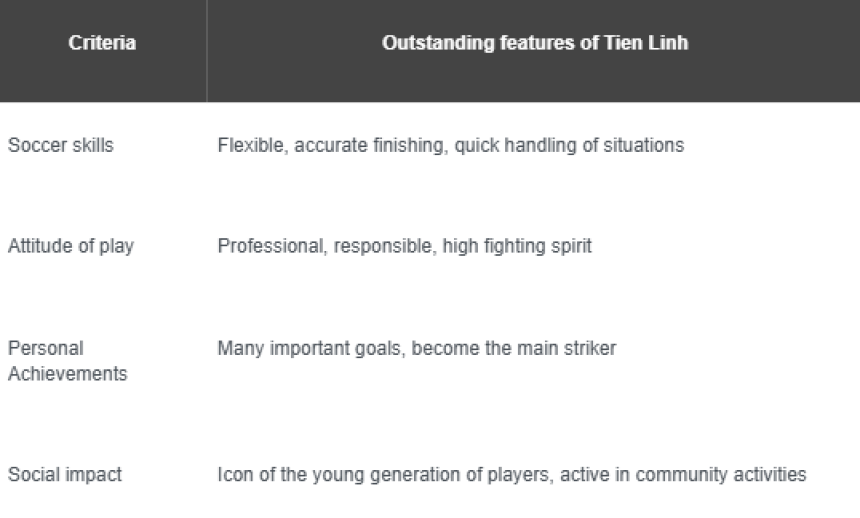 | Criteria | Outstanding features of Tien Linh |
|---|---|
| Soccer skills | Flexible, accurate finishing, quick handling of situations |
| Attitude of play | Professional, responsible, high fighting spirit |
| Personal Achievements | Many important goals, become the main striker |
| Social impact | Icon of the young generation of players, active in community activities |